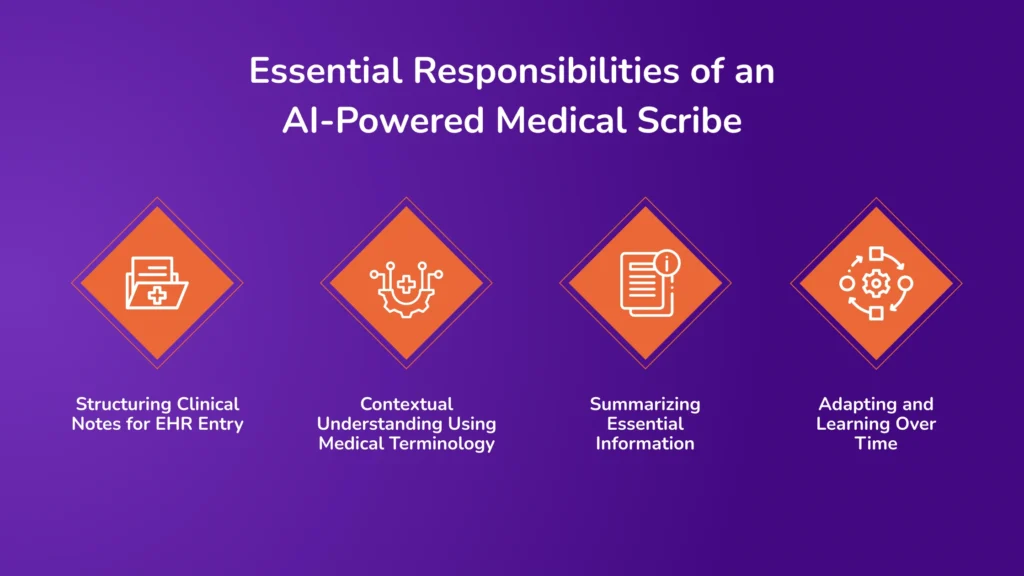 Essential Responsibilities of an AI-Powered Medical Scribe

Structuring Clinical Notes for EHR Entry

Contextual Understanding Using Medical Terminology

Summarizing Essential Information

Adapting and Learning Over Time